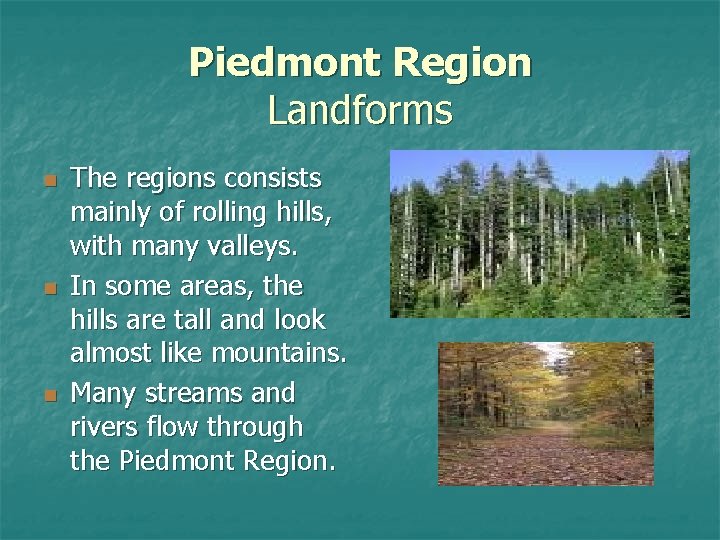 Piedmont Region
Landforms

- The regions consists mainly of rolling hills, with many valleys.
- In some areas, the hills are tall and look almost like mountains.
- Many streams and rivers flow through the Piedmont Region.